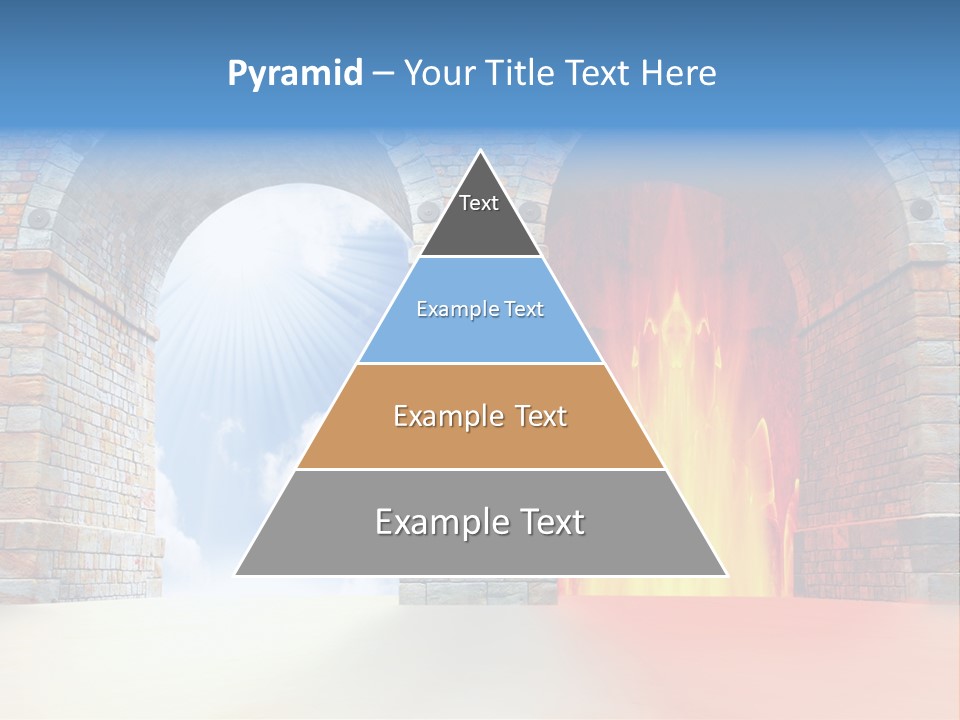 Pyramid – Your Title Text Here

Text

Example Text

Example Text

Example Text